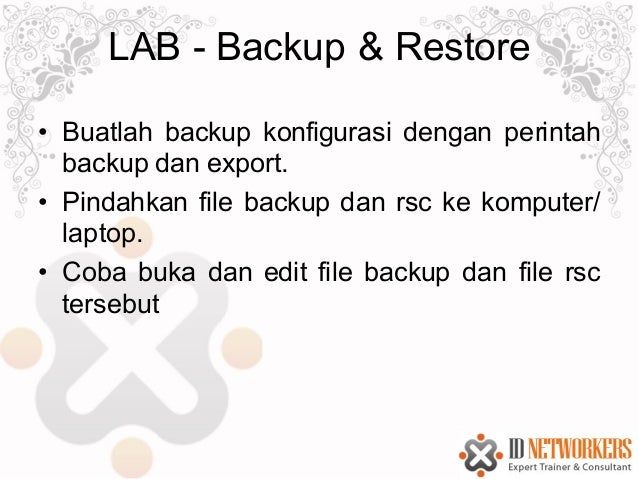 LAB - Backup & Restore

• Buatlah backup konfigurasi dengan perintah backup dan export.
• Pindahkan file backup dan rsc ke komputer/ laptop.
• Coba buka dan edit file backup dan file rsc tersebut

ID NETWORKERS
Expert Trainer & Consultant